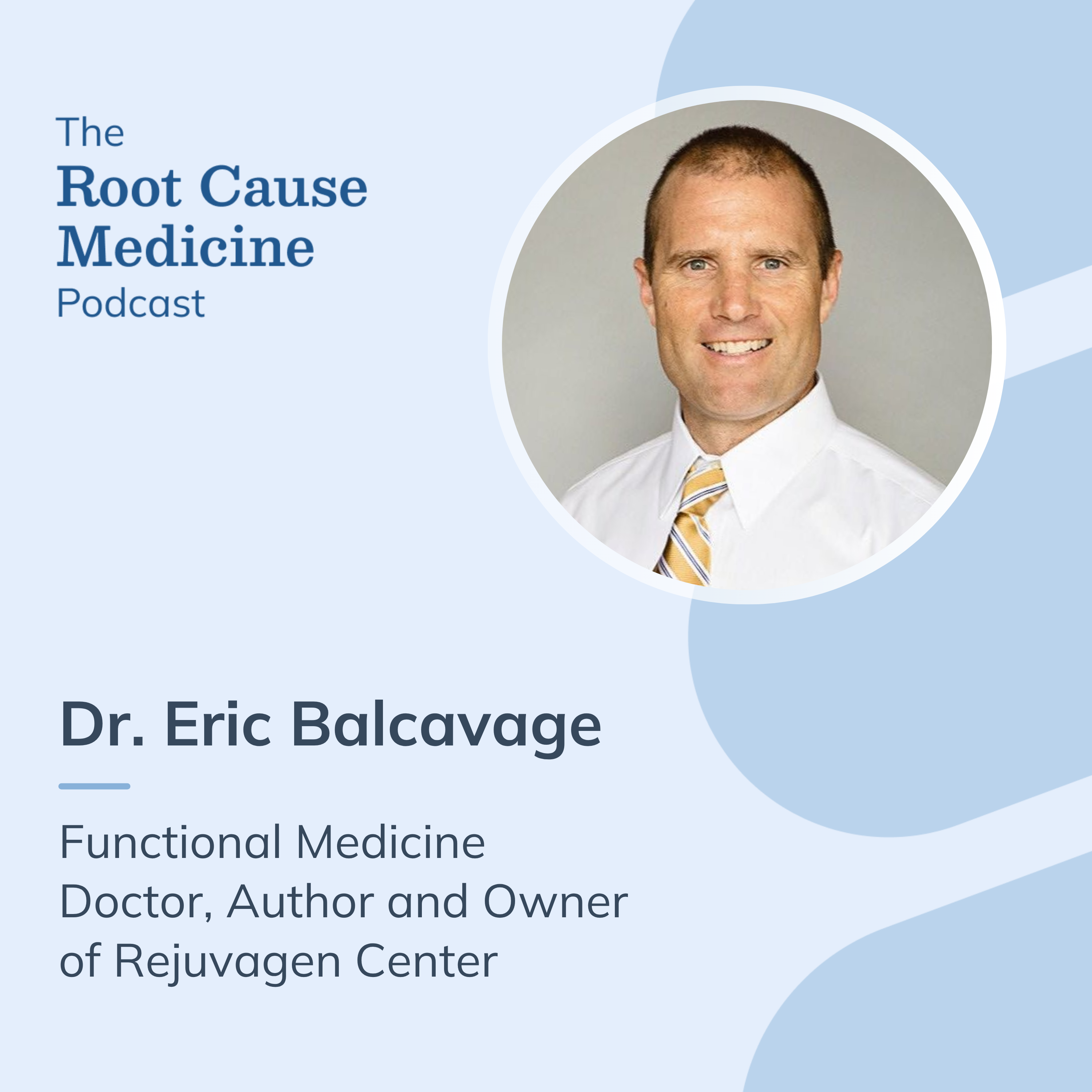 The
Root Cause
Medicine
Podcast

Dr. Eric Balcavage

Functional Medicine Doctor, Author and Owner of Rejuvagen Center